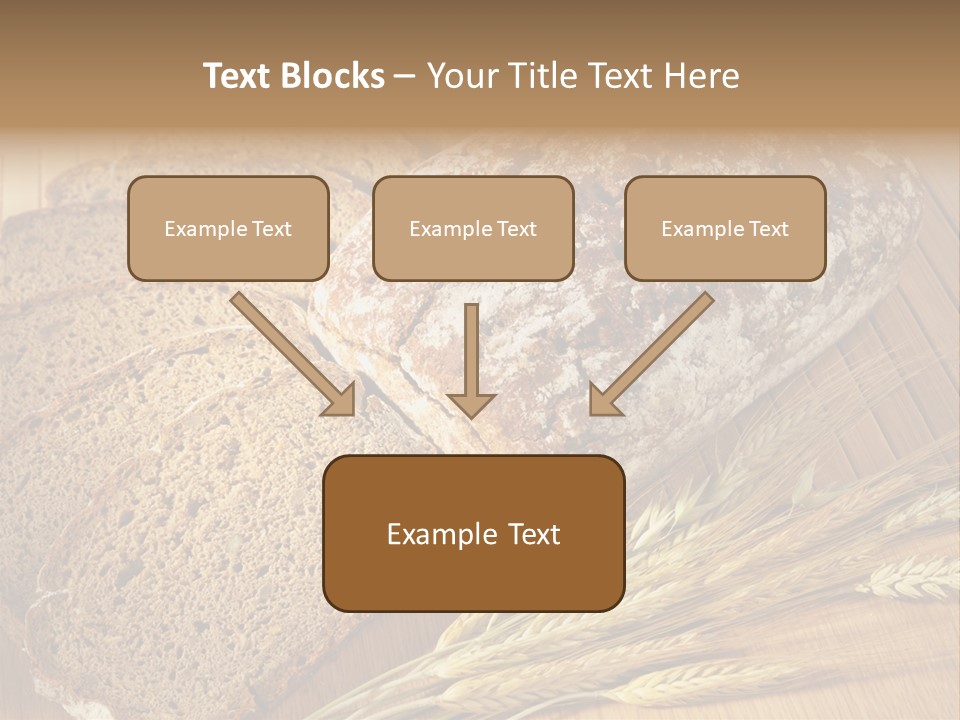 Text Blocks – Your Title Text Here

Example Text

Example Text

Example Text

Example Text